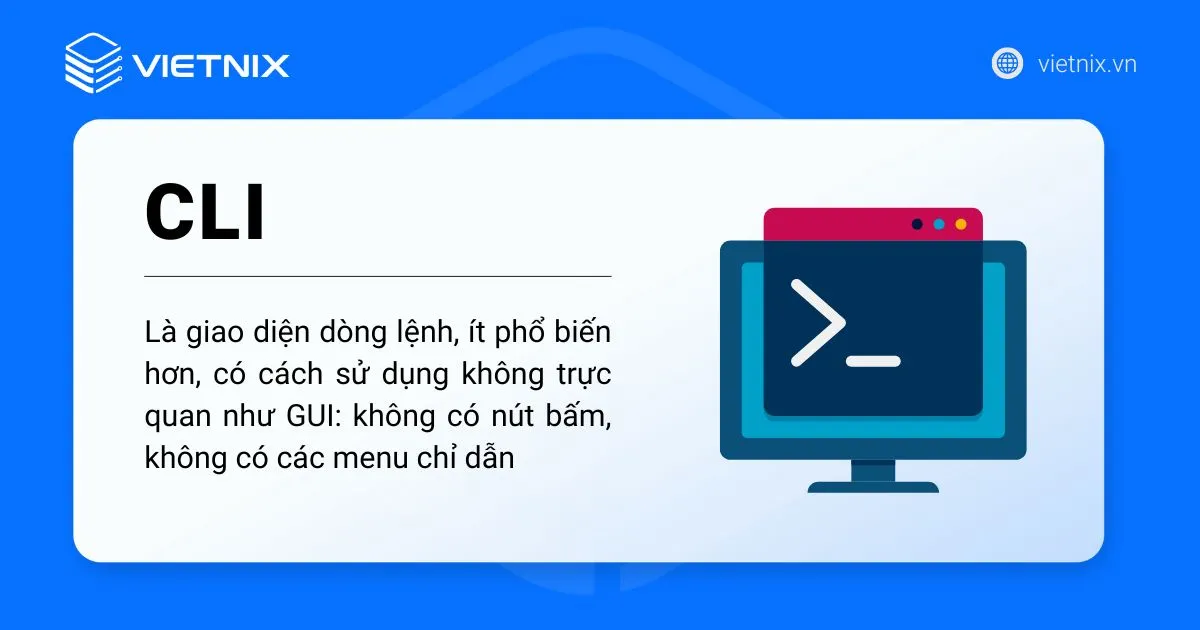 VIETNIX

vietnix.vn

CLI

Là giao diện dòng lệnh, ít phổ biến hơn, có cách sử dụng không trực quan như GUI: không có nút bấm, không có các menu chỉ dẫn

>_